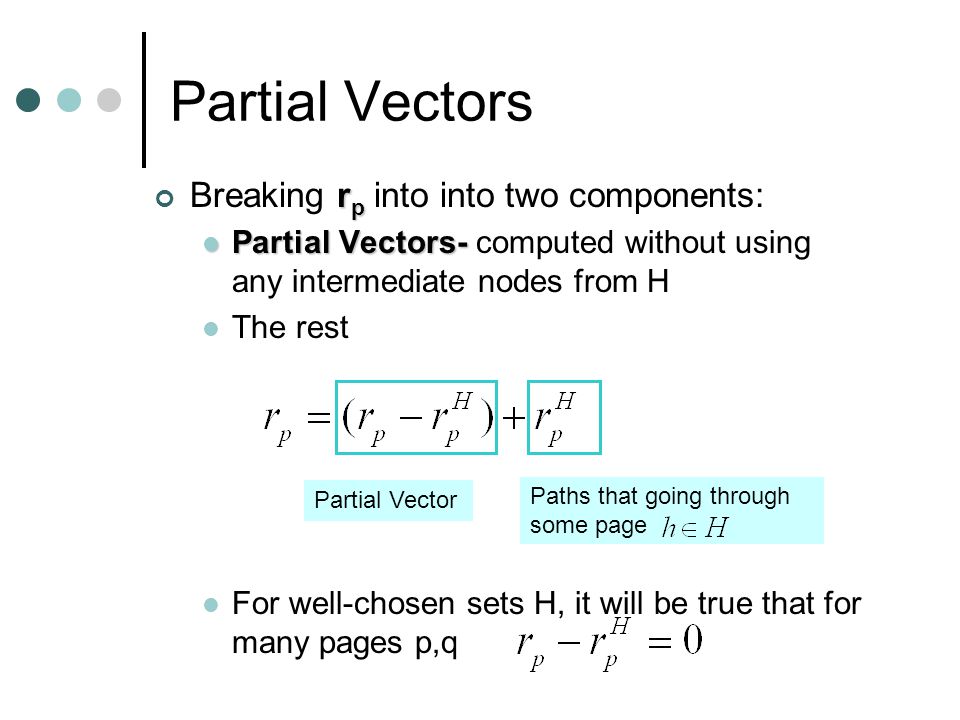 Partial Vectors

Breaking $r_p$ into into two components:

Partial Vectors- computed without using any intermediate nodes from H

The rest

$r_p = (r_p - r_p^H) + r_p^H$

Partial Vector

Paths that going through some page $h \in H$

For well-chosen sets H, it will be true that for many pages p,q $r_p - r_p^H = 0$